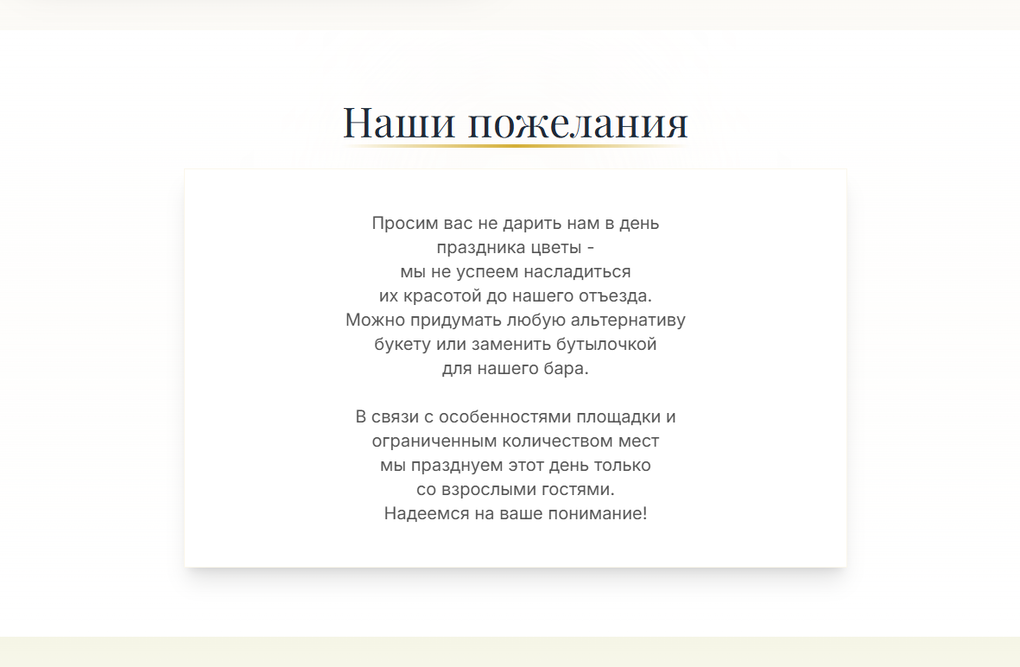 Наши пожелания

Просим вас не дарить нам в день праздника цветы - мы не успеем насладиться их красотой до нашего отъезда. Можно придумать любую альтернативу букету или заменить бутылочкой для нашего бара.

В связи с особенностями площадки и ограниченным количеством мест мы празднуем этот день только со взрослыми гостями. Надеемся на ваше понимание!